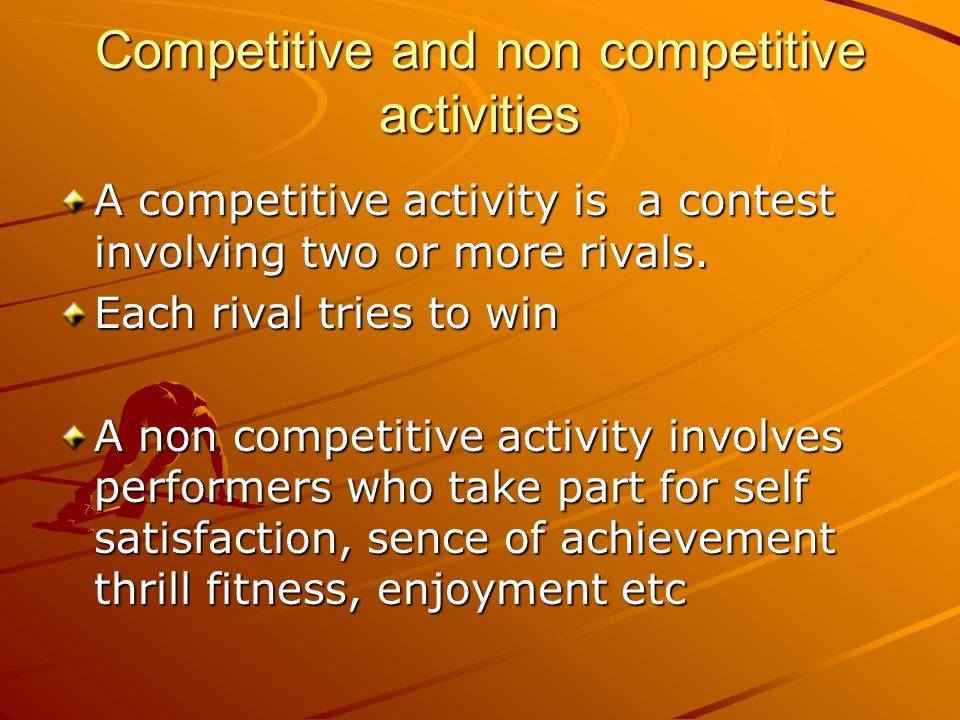 Competitive and non competitive activities

A competitive activity is  a contest involving two or more rivals.

Each rival tries to win

A non competitive activity involves performers who take part for self satisfaction, sence of achievement thrill fitness, enjoyment etc